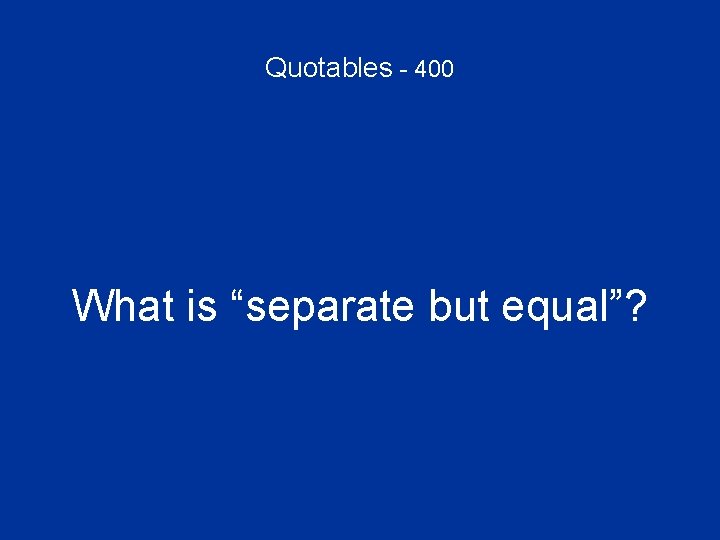 Quotables - 400

What is “separate but equal”?